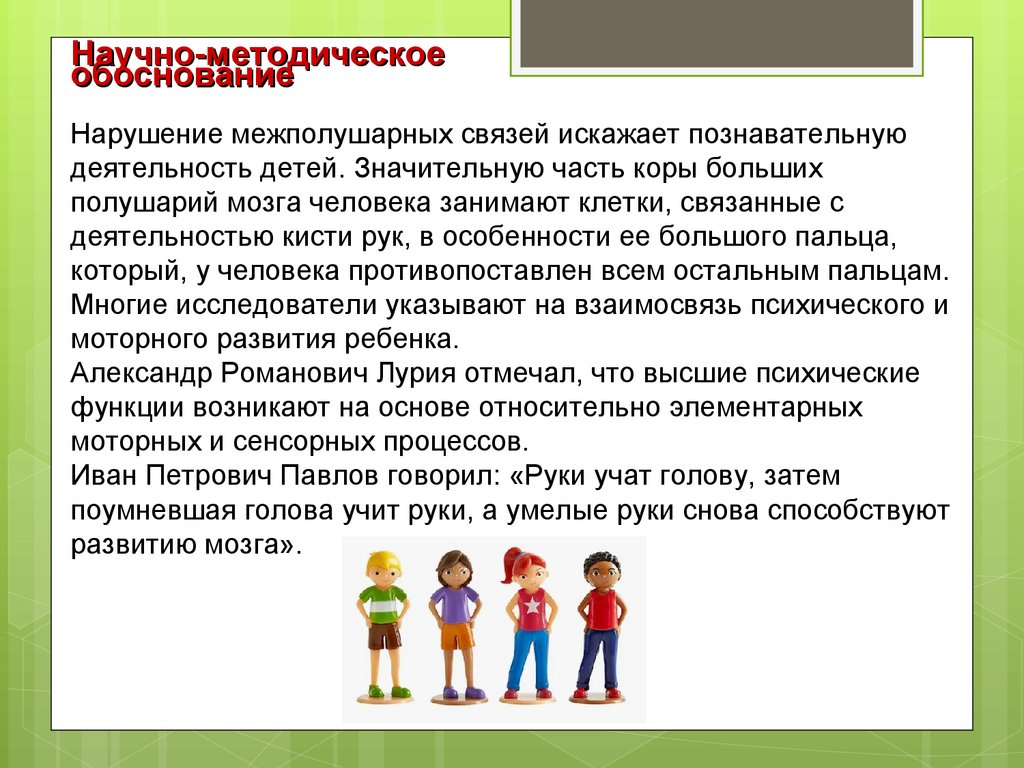 Научно-методическое обоснование

Нарушение межполушарных связей искажает познавательную деятельность детей. Значительную часть коры больших полушарий мозга человека занимают клетки, связанные с деятельностью кисти рук, в особенности ее большого пальца, который, у человека противопоставлен всем остальным пальцам. Многие исследователи указывают на взаимосвязь психического и моторного развития ребенка.
Александр Романович Лурия отмечал, что высшие психические функции возникают на основе относительно элементарных моторных и сенсорных процессов.
Иван Петрович Павлов говорил: «Руки учат голову, затем поумневшая голова учит руки, а умелые руки снова способствуют развитию мозга».